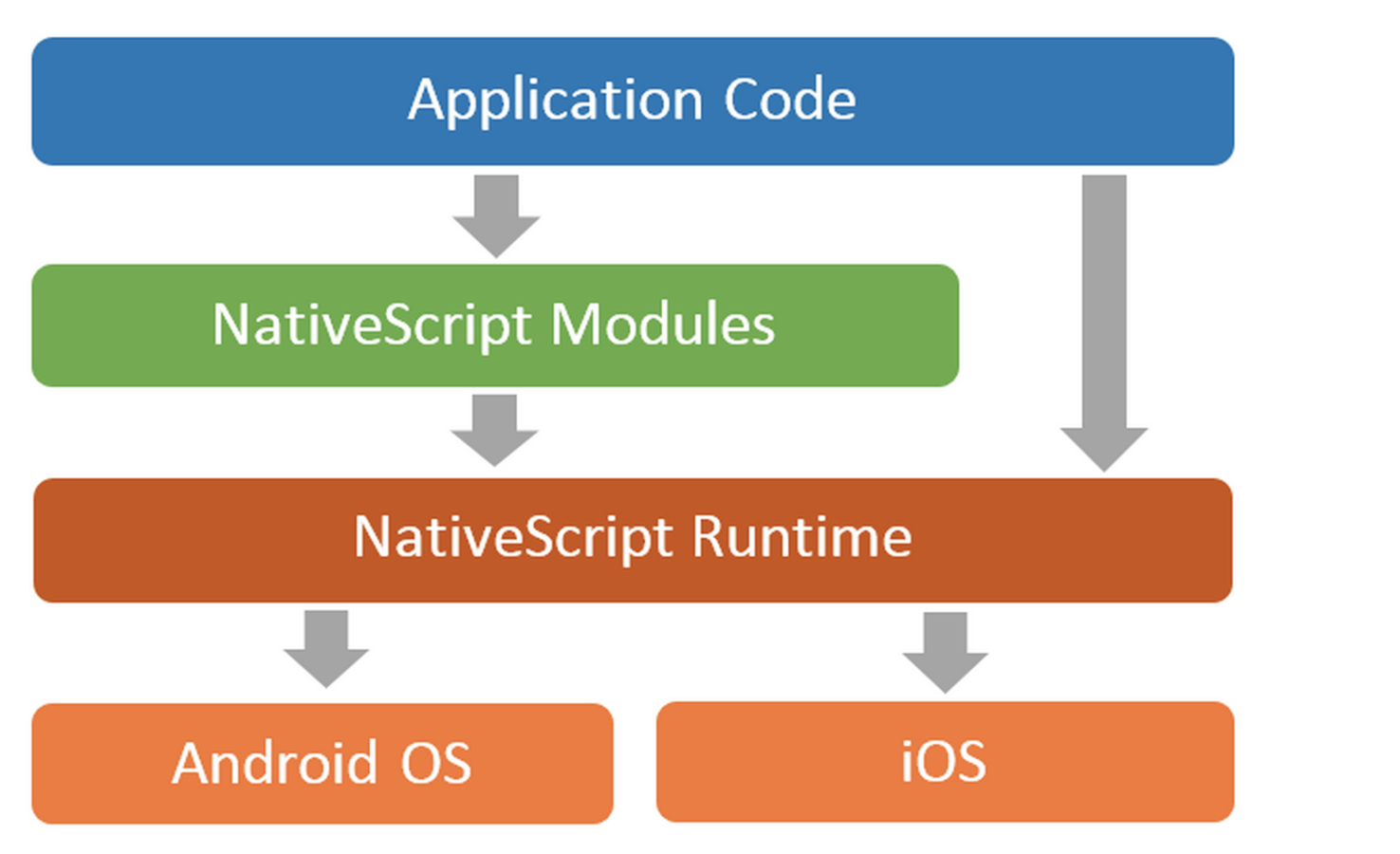 Application Code

NativeScript Modules

NativeScript Runtime

Android OS

iOS